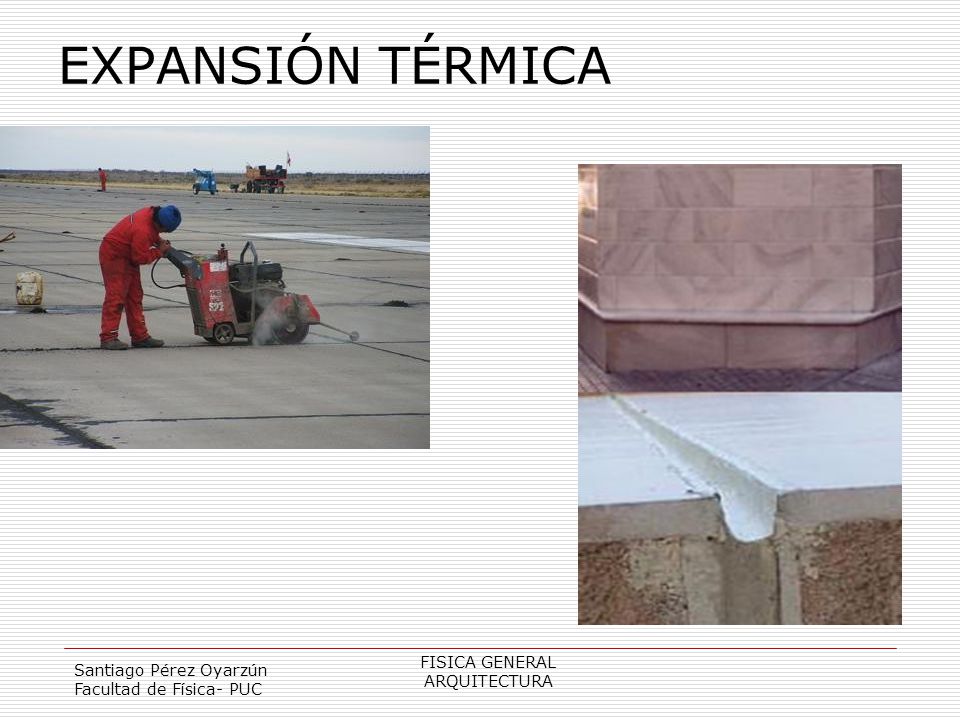 EXPANSIÓN TÉRMICA

Santiago Pérez Oyarzún
Facultad de Física- PUC

FISICA GENERAL
ARQUITECTURA